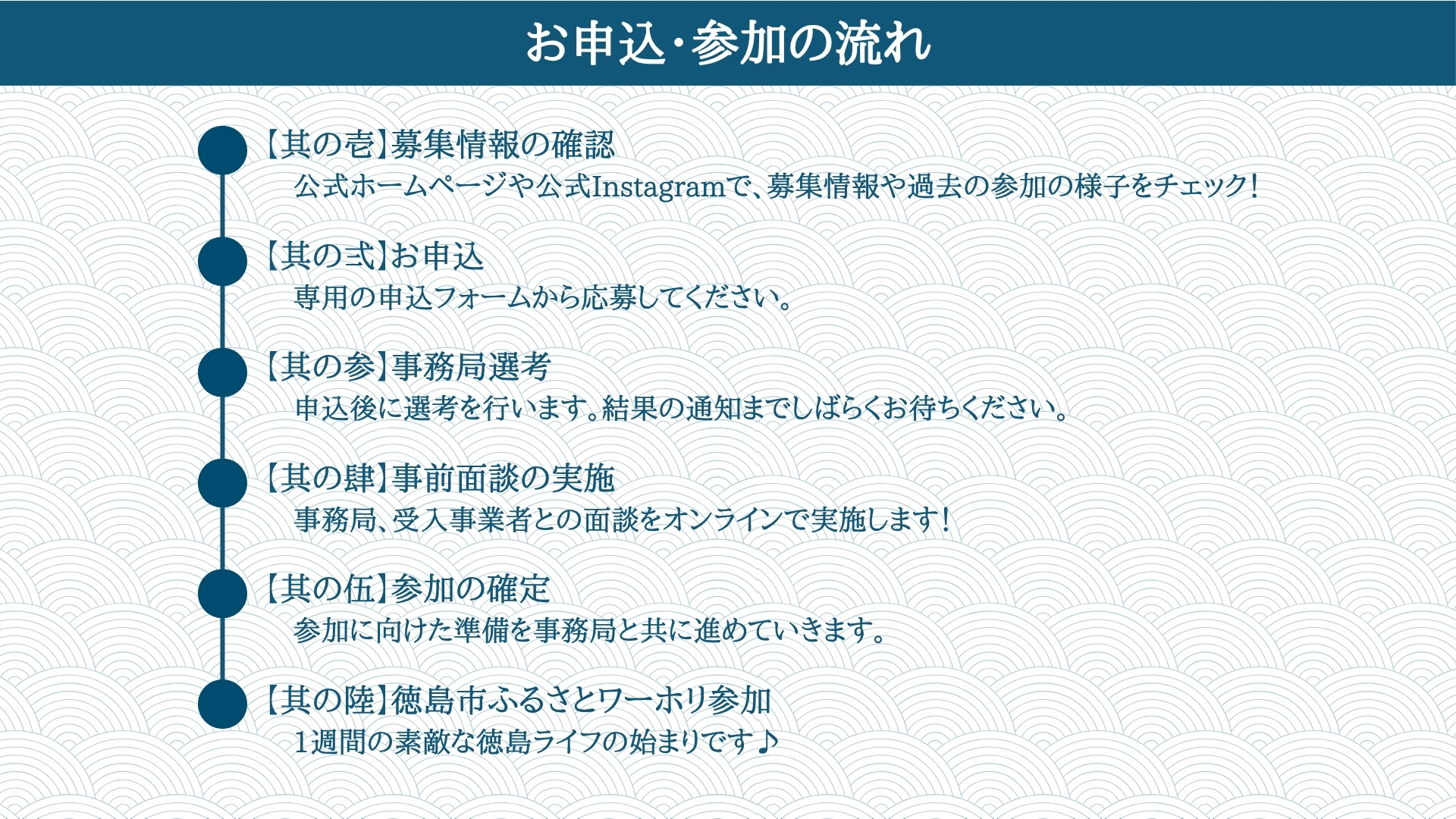 お申込・参加の流れ

【其の壱】募集情報の確認
公式ホームページや公式Instagramで、募集情報や過去の参加の様子をチェック!

【其の弐】お申込
専用の申込フォームから応募してください。

【其の参】事務局選考
申込後に選考を行います。結果の通知までしばらくお待ちください。

【其の肆】事前面談の実施
事務局、受入事業者との面談をオンラインで実施します!

【其の伍】参加の確定
参加に向けた準備を事務局と共に進めていきます。

【其の陸】徳島市ふるさとワーホリ参加
1週間の素敵な徳島ライフの始まりです♪